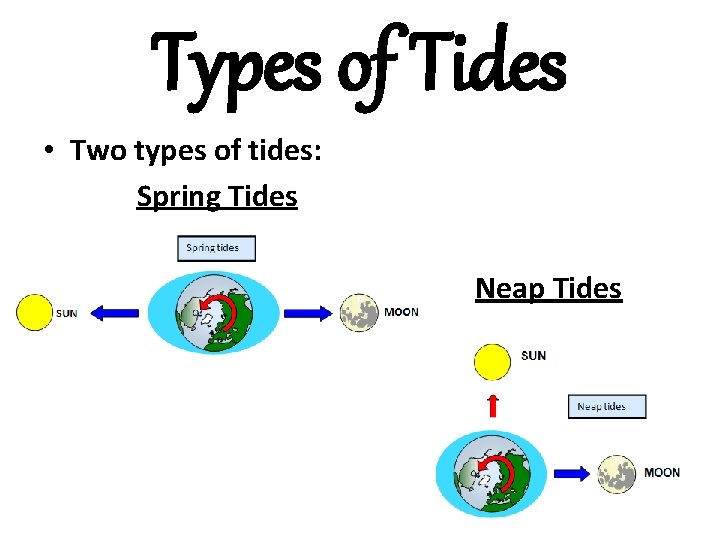 Types of Tides

• Two types of tides:

Spring Tides

Spring tides

SUN

MOON

Neap Tides

SUN

Neap tides

MOON